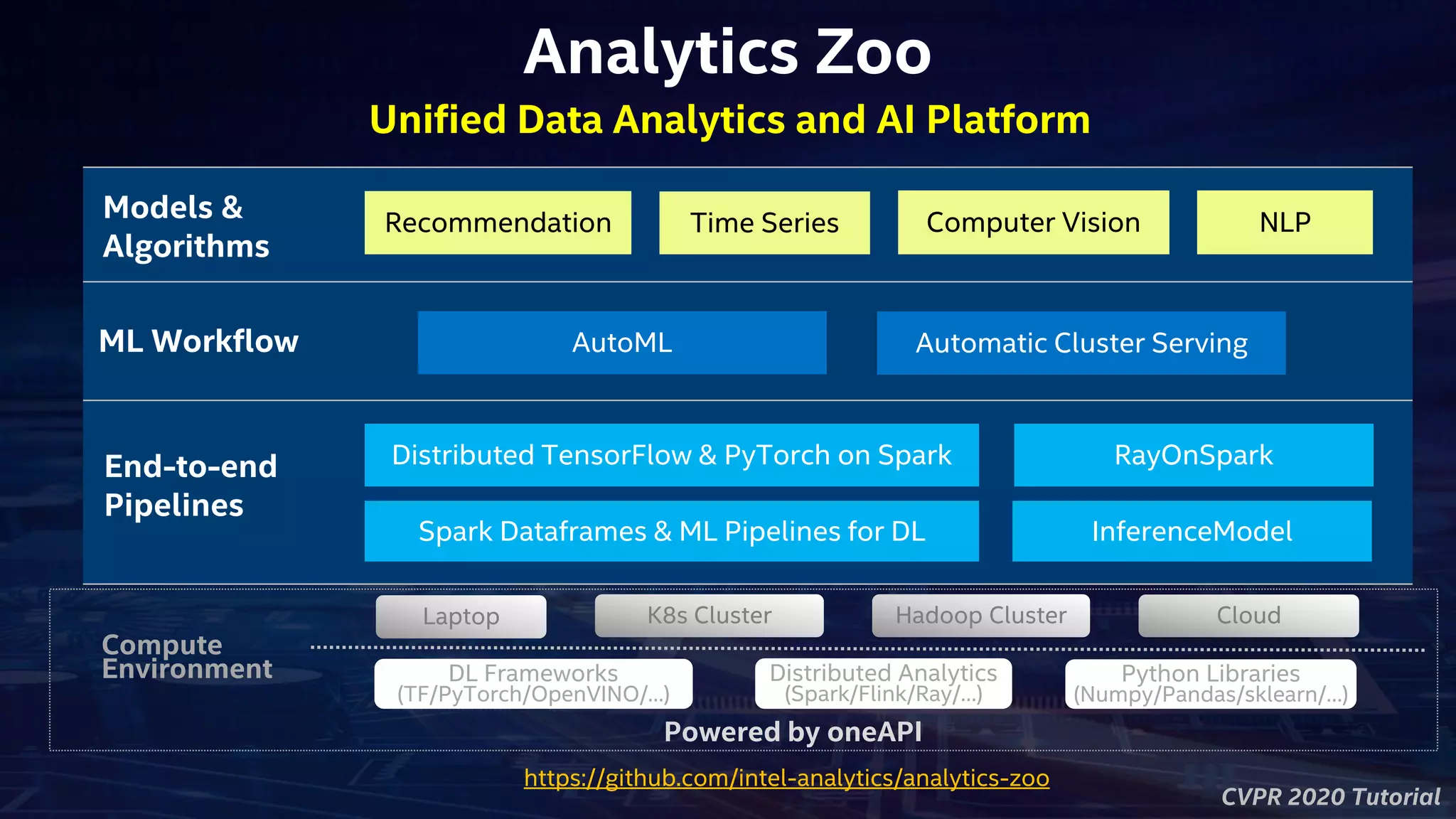 Analytics Zoo

Unified Data Analytics and AI Platform

Models & Algorithms

Recommendation

Time Series

Computer Vision

NLP

ML Workflow

AutoML

Automatic Cluster Serving

End-to-end Pipelines

Distributed TensorFlow & PyTorch on Spark

RayOnSpark

Spark Dataframes & ML Pipelines for DL

InferenceModel

Compute Environment

Laptop

K8s Cluster

Hadoop Cluster

Cloud

DL Frameworks (TF/PyTorch/OpenVINO/...)

Distributed Analytics (Spark/Flink/Ray/...)

Python Libraries (Numpy/Pandas/sklearn/...)

Powered by oneAPI

https://github.com/intel-analytics/analytics-zoo

CVPR 2020 Tutorial